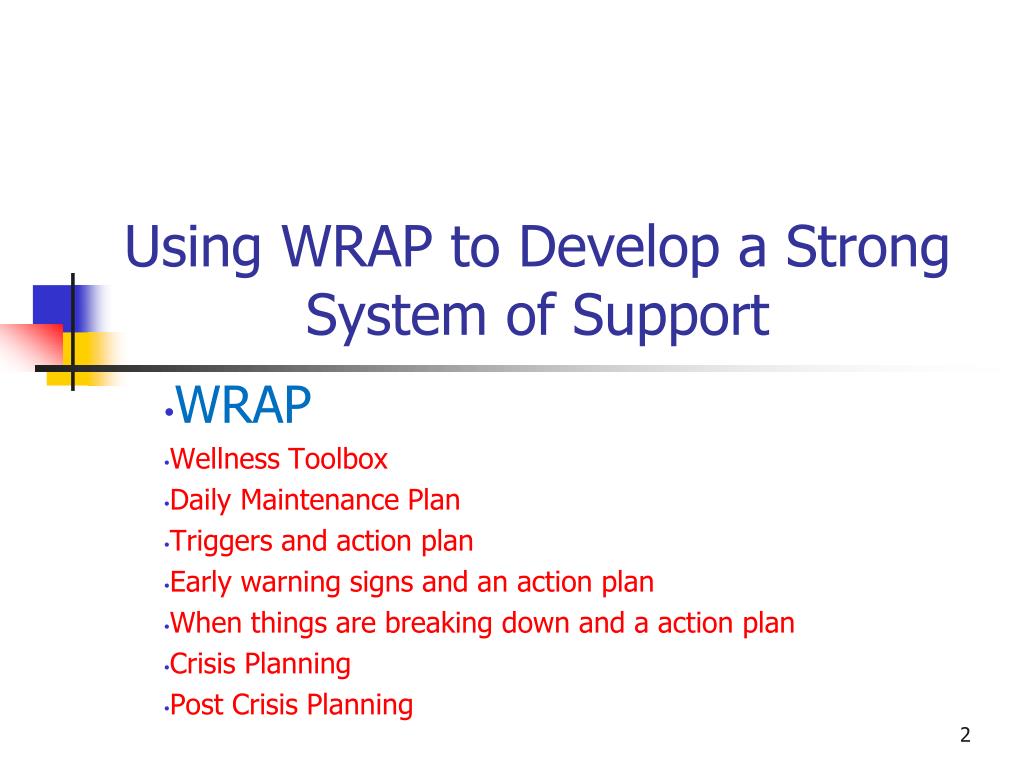 Using WRAP to Develop a Strong System of Support

•WRAP
•Wellness Toolbox
•Daily Maintenance Plan
•Triggers and action plan
•Early warning signs and an action plan
•When things are breaking down and a action plan
•Crisis Planning
•Post Crisis Planning

2